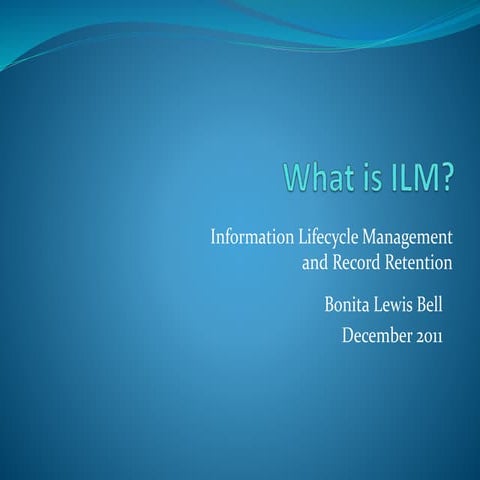 What is ILM?

Information Lifecycle Management and Record Retention

Bonita Lewis Bell

December 2011